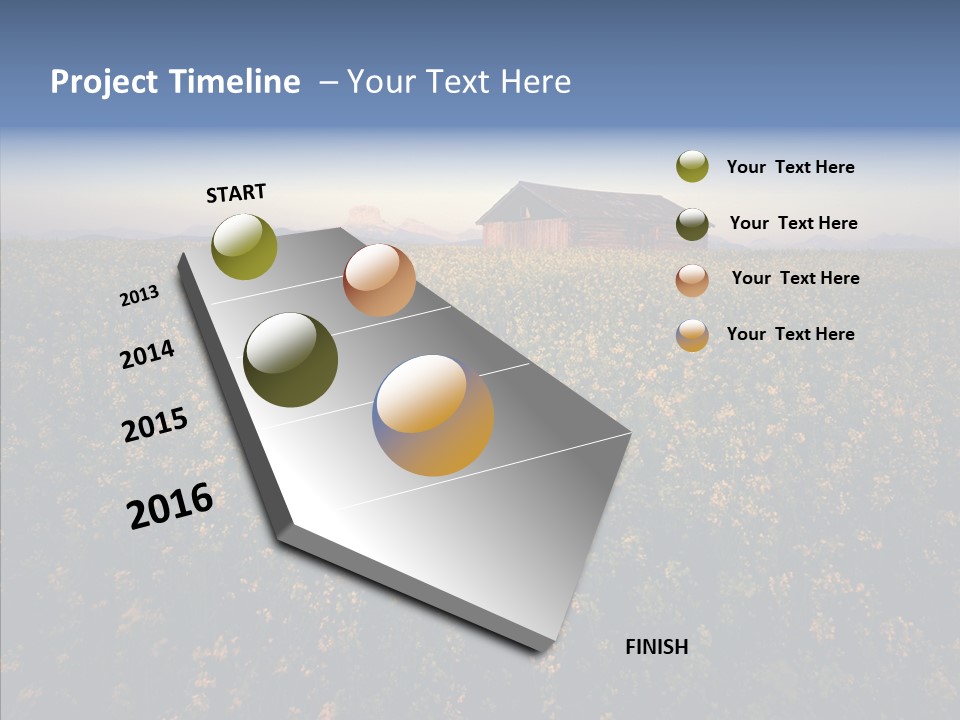 Project Timeline – Your Text Here

START

2013

2014

2015

2016

FINISH

Your Text Here

Your Text Here

Your Text Here

Your Text Here